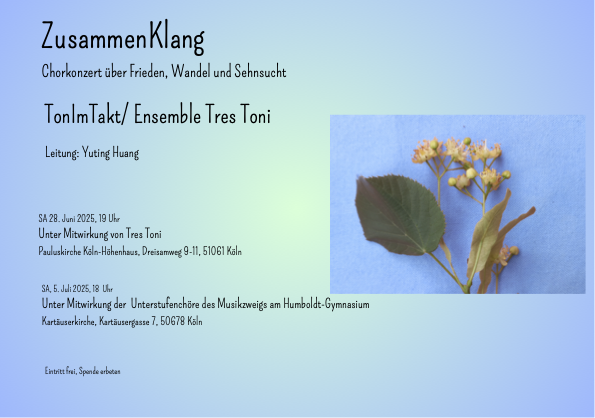 ZusammenKlang

Chorkonzert über Frieden, Wandel und Sehnsucht

TonImTakt/ Ensemble Tres Toni

Leitung: Yuting Huang

SA 28. Juni 2025, 19 Uhr
Unter Mitwirkung von Tres Toni
Pauluskirche Köln-Höhenhaus, Dreisamweg 9-11, 51061 Köln

SA, 5. Juli 2025, 18 Uhr
Unter Mitwirkung der Unterstufenchöre des Musikzweigs am Humboldt-Gymnasium
Kartäuserkirche, Kartäusergasse 7, 50678 Köln

Eintritt frei, Spende erbeten